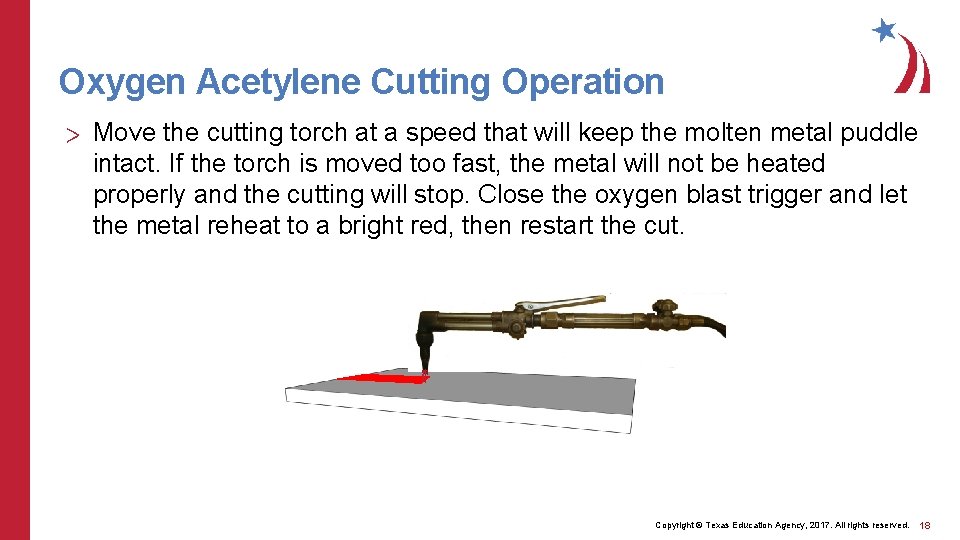 Oxygen Acetylene Cutting Operation

> Move the cutting torch at a speed that will keep the molten metal puddle intact. If the torch is moved too fast, the metal will not be heated properly and the cutting will stop. Close the oxygen blast trigger and let the metal reheat to a bright red, then restart the cut.

Copyright © Texas Education Agency, 2017. All rights reserved. 18